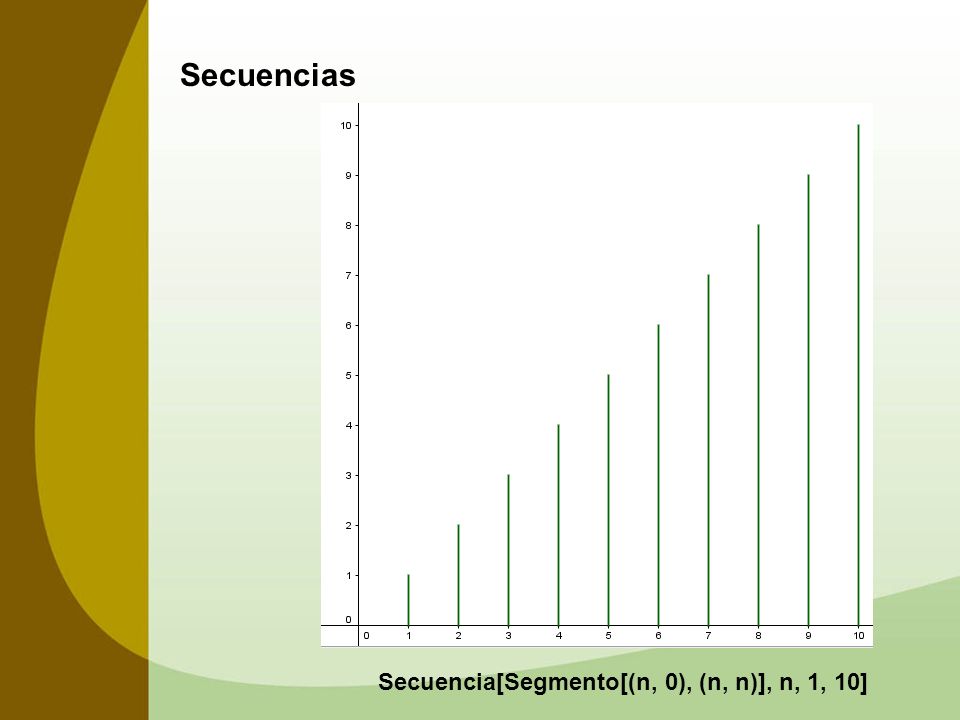 Secuencias

10
9
8
7
6
5
4
3
2
1
0
0 1 2 3 4 5 6 7 8 9 10

Secuencia[Segmento[(n, 0), (n, n)], n, 1, 10]